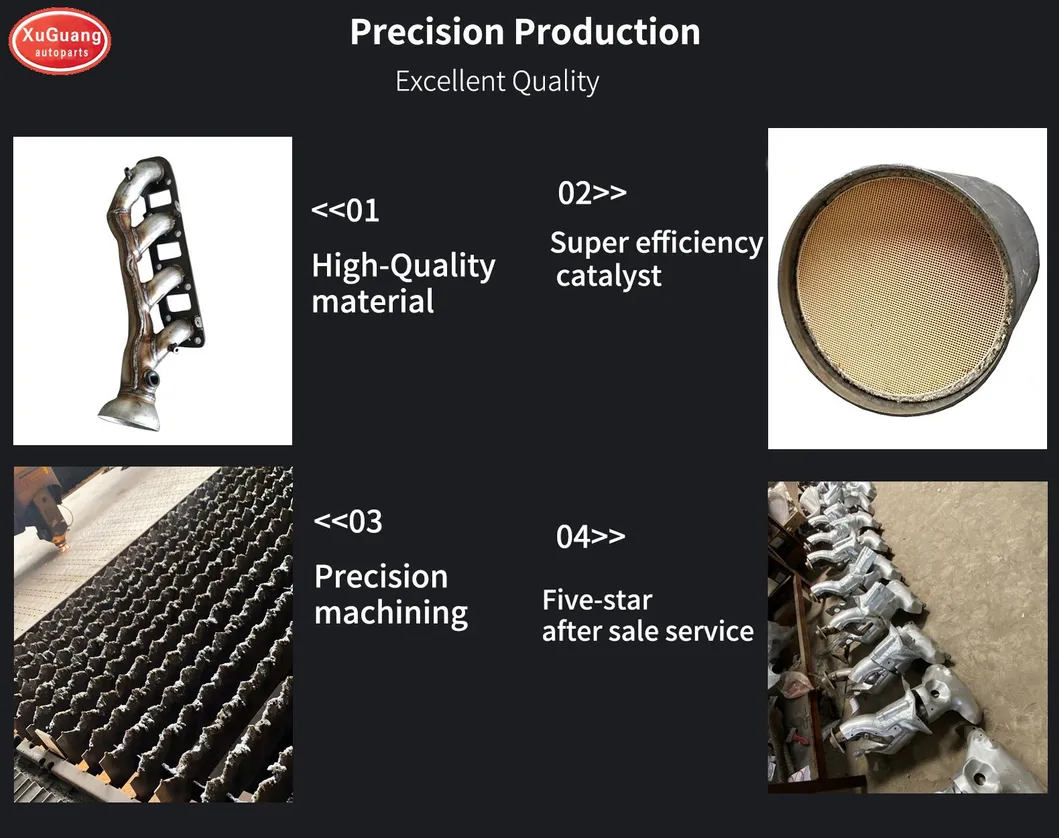 XuGuang
autoparts

Precision Production

Excellent Quality

<<01

High-Quality material

02>>

Super efficiency catalyst

<<03

Precision machining

04>>

Five-star after sale service